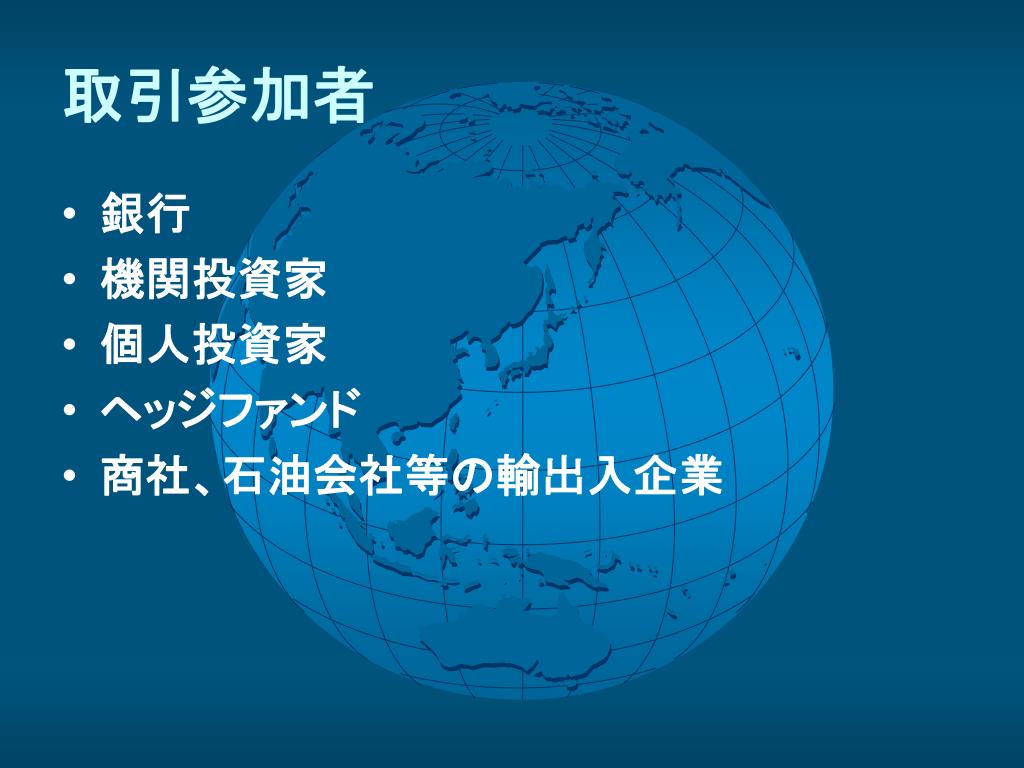 取引参加者

• 銀行
• 機関投資家
• 個人投資家
• ヘッジファンド
• 商社、石油会社等の輸出入企業